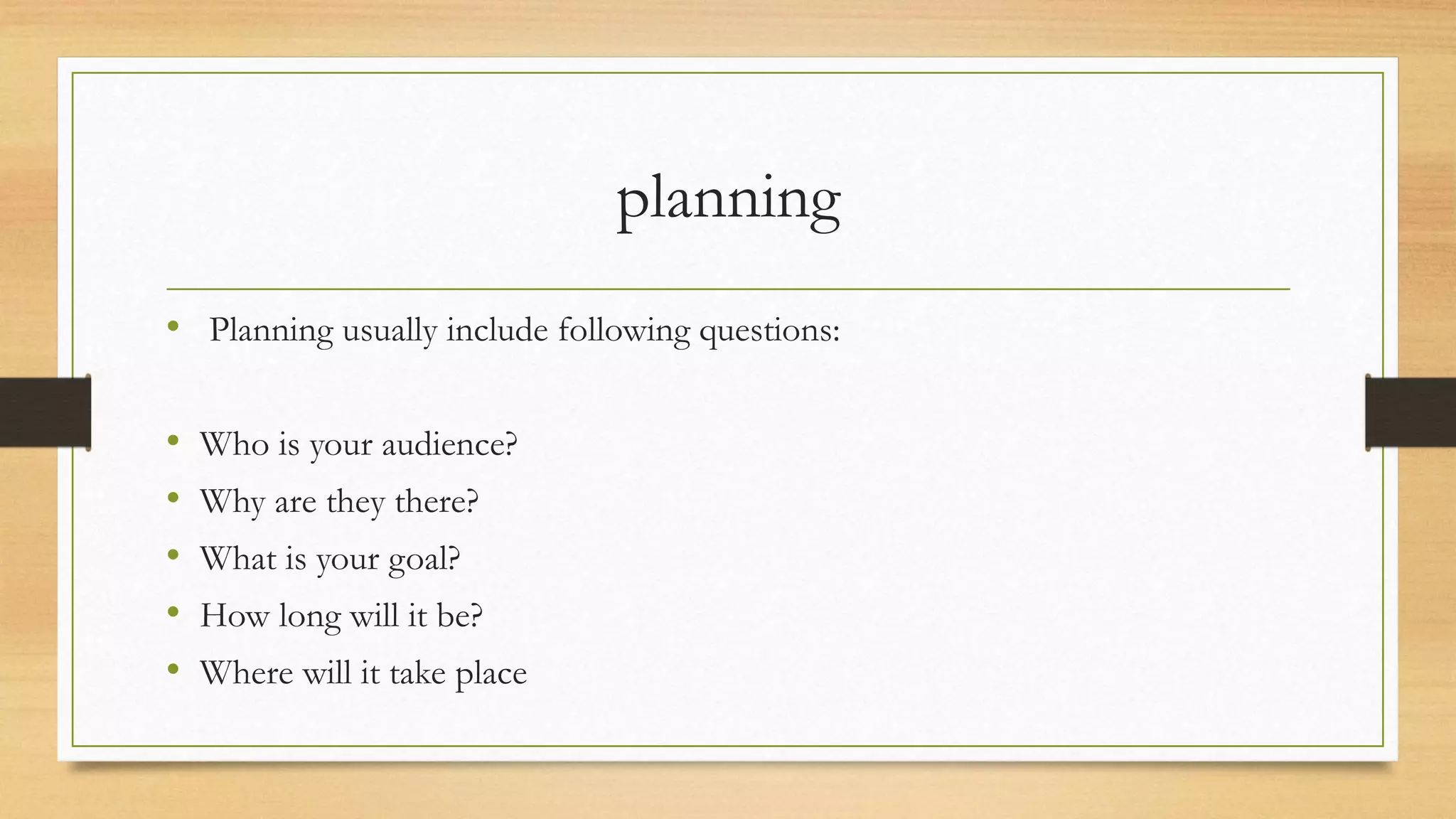 planning

• Planning usually include following questions:

• Who is your audience?
• Why are they there?
• What is your goal?
• How long will it be?
• Where will it take place